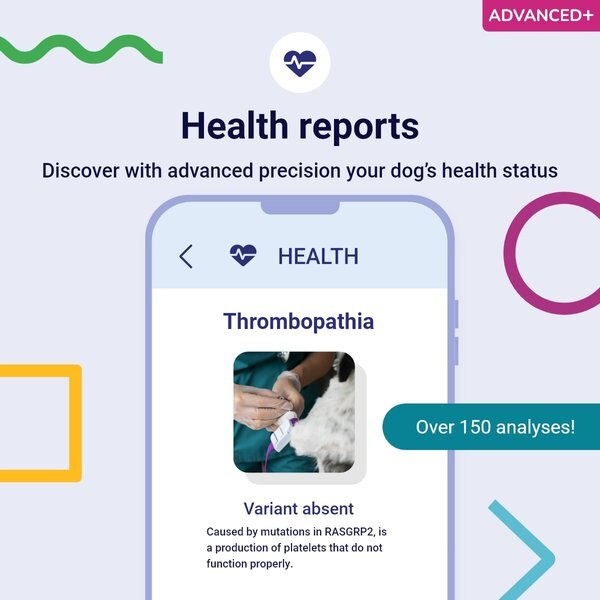 ADVANCED+

Health reports

Discover with advanced precision your dog's health status

HEALTH

Thrombopathia

Over 150 analyses!

Variant absent

Caused by mutations in RASGRP2, is a production of platelets that do not function properly.